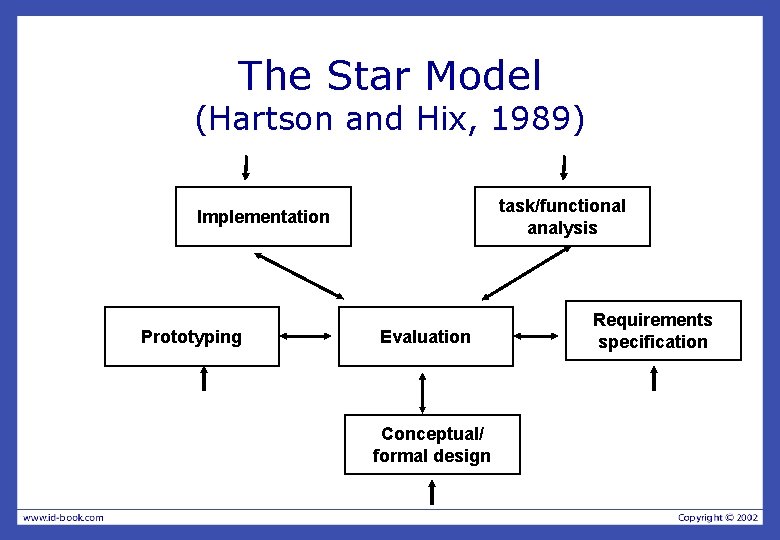 The Star Model
(Hartson and Hix, 1989)

Implementation

task/functional analysis

Prototyping

Evaluation

Requirements specification

Conceptual/ formal design

www.id-book.com

Copyright © 2002